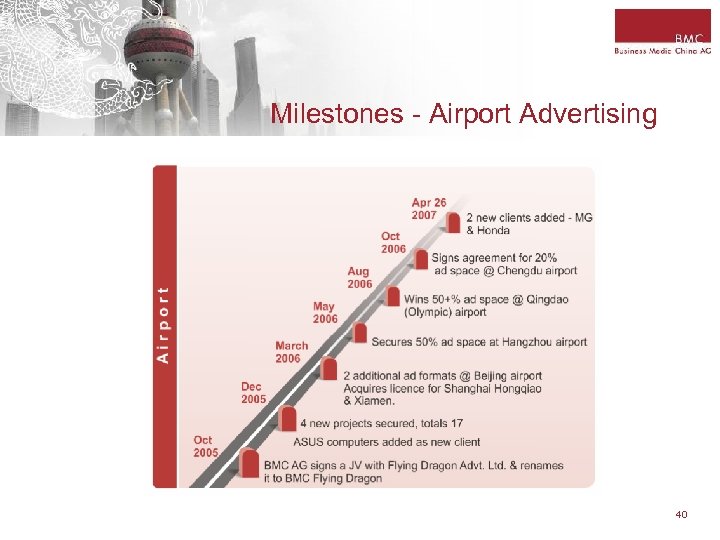 BMC
Business Media China AG

Milestones - Airport Advertising

Airport

Apr 26 2007
2 new clients added - MG & Honda

Oct 2006
Signs agreement for 20% ad space @ Chengdu airport

Aug 2006
Wins 50+% ad space @ Qingdao (Olympic) airport

May 2006
Secures 50% ad space at Hangzhou airport

March 2006
2 additional ad formats @ Beijing airport
Acquires licence for Shanghai Hongqiao & Xiamen.

Dec 2005
4 new projects secured, totals 17
ASUS computers added as new client

Oct 2005
BMC AG signs a JV with Flying Dragon Advt. Ltd. & renames it to BMC Flying Dragon

40